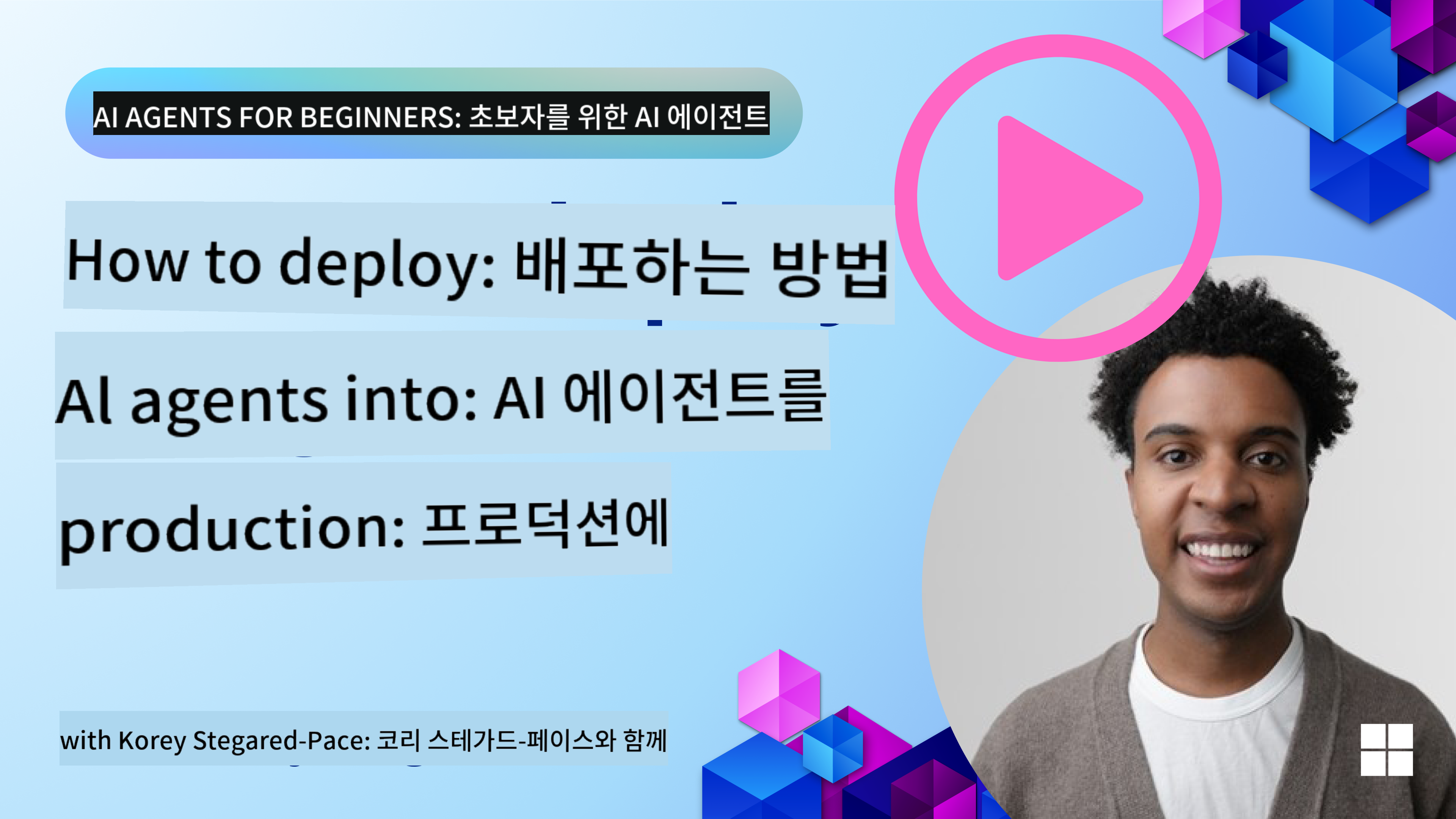 AI AGENTS FOR BEGINNERS: 초보자를 위한 AI 에이전트

How to deploy: 배포하는 방법

AI agents into: AI 에이전트를

production: 프로덕션에

with Korey Stegared-Pace: 코리 스테가드-페이스와 함께